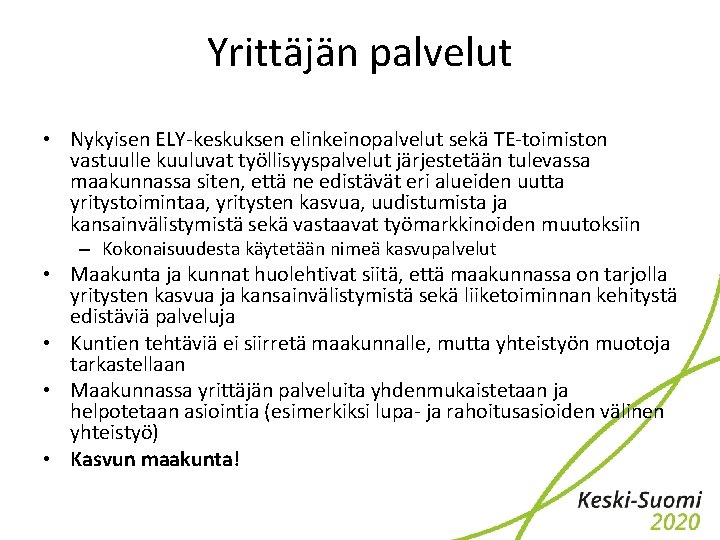 Yrittäjän palvelut

• Nykyisen ELY-keskuksen elinkeinopalvelut sekä TE-toimiston vastuulle kuuluvat työllisyyspalvelut järjestetään tulevassa maakunnassa siten, että ne edistävät eri alueiden uutta yritystoimintaa, yritysten kasvua, uudistumista ja kansainvälistymistä sekä vastaavat työmarkkinoiden muutoksiin
– Kokonaisuudesta käytetään nimeä kasvupalvelut
• Maakunta ja kunnat huolehtivat siitä, että maakunnassa on tarjolla yritysten kasvua ja kansainvälistymistä sekä liiketoiminnan kehitystä edistäviä palveluja
• Kuntien tehtäviä ei siirretä maakunnalle, mutta yhteistyön muotoja tarkastellaan
• Maakunnassa yrittäjän palveluita yhdenmukaistetaan ja helpotetaan asiointia (esimerkiksi lupa- ja rahoitusasioiden välinen yhteistyö)
• Kasvun maakunta!

Keski-Suomi
2020